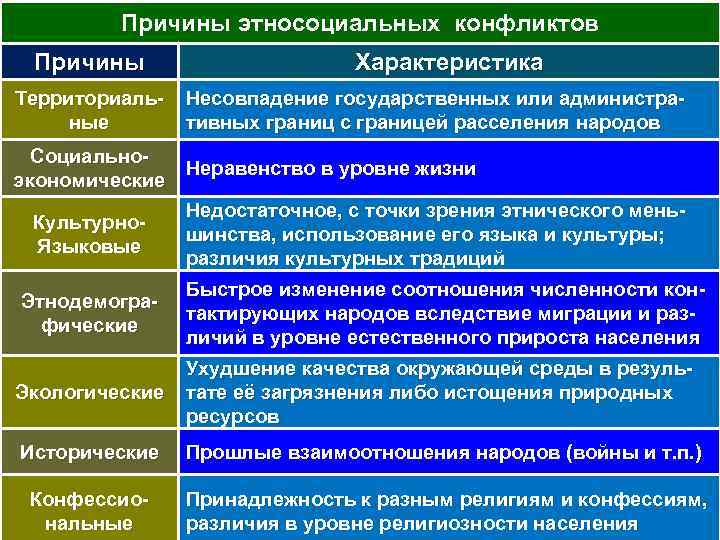 Причины этносоциальных конфликтов

| Причины | Характеристика |
|---|---|
| Территориальные | Несовпадение государственных или административных границ с границей расселения народов |
| Социально-экономические | Неравенство в уровне жизни |
| Культурно-Языковые | Недостаточное, с точки зрения этнического меньшинства, использование его языка и культуры; различия культурных традиций |
| Этнодемографические | Быстрое изменение соотношения численности контактирующих народов вследствие миграции и различий в уровне естественного прироста населения |
| Экологические | Ухудшение качества окружающей среды в результате её загрязнения либо истощения природных ресурсов |
| Исторические | Прошлые взаимоотношения народов (войны и т.п.) |
| Конфессиональные | Принадлежность к разным религиям и конфессиям, различия в уровне религиозности населения |